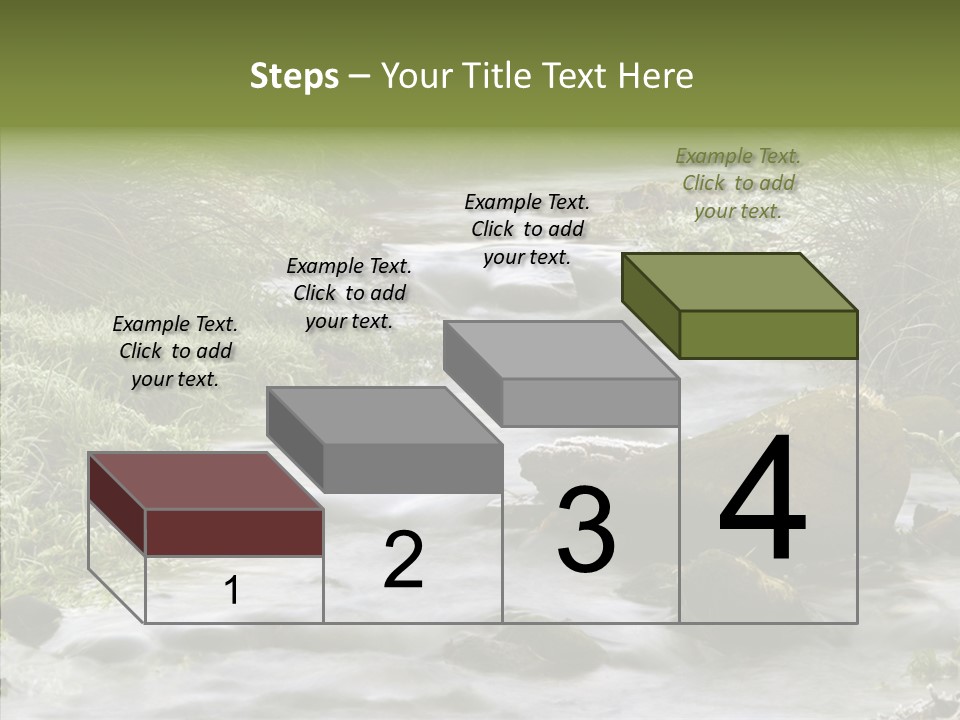 Steps – Your Title Text Here

Example Text. Click to add your text.

Example Text. Click to add your text.

Example Text. Click to add your text.

Example Text. Click to add your text.

1

2

3

4